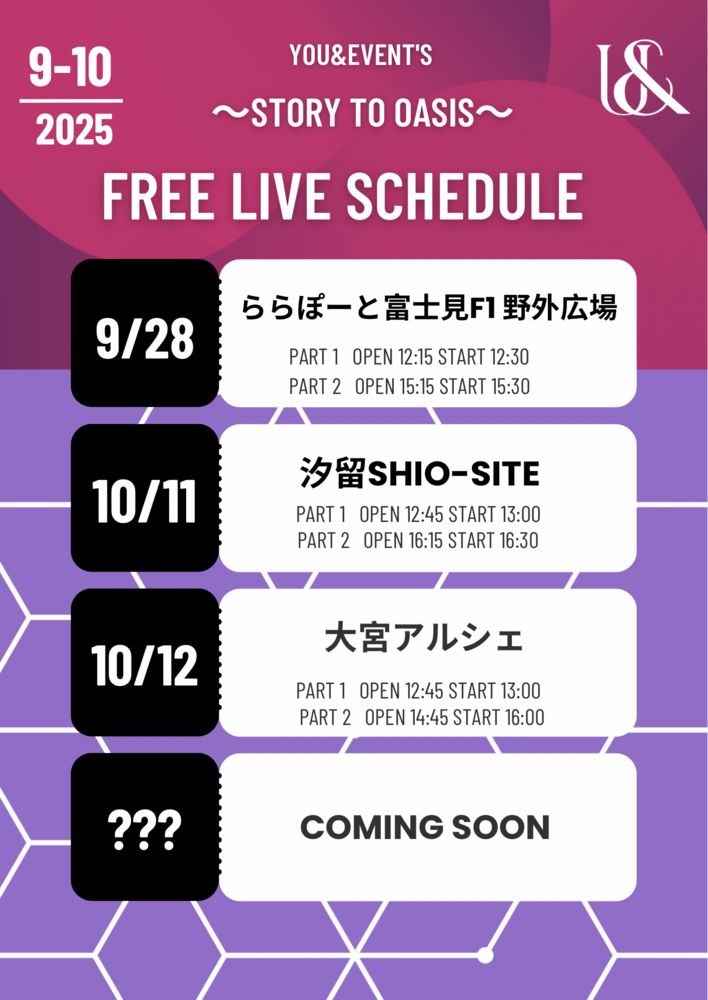 9-10
2025

YOU&EVENT'S
〜STORY TO OASIS〜

U&

FREE LIVE SCHEDULE

9/28
ららぽーと富士見F1 野外広場
PART 1 OPEN 12:15 START 12:30
PART 2 OPEN 15:15 START 15:30

10/11
汐留SHIO-SITE
PART 1 OPEN 12:45 START 13:00
PART 2 OPEN 16:15 START 16:30

10/12
大宮アルシェ
PART 1 OPEN 12:45 START 13:00
PART 2 OPEN 14:45 START 16:00

???
COMING SOON